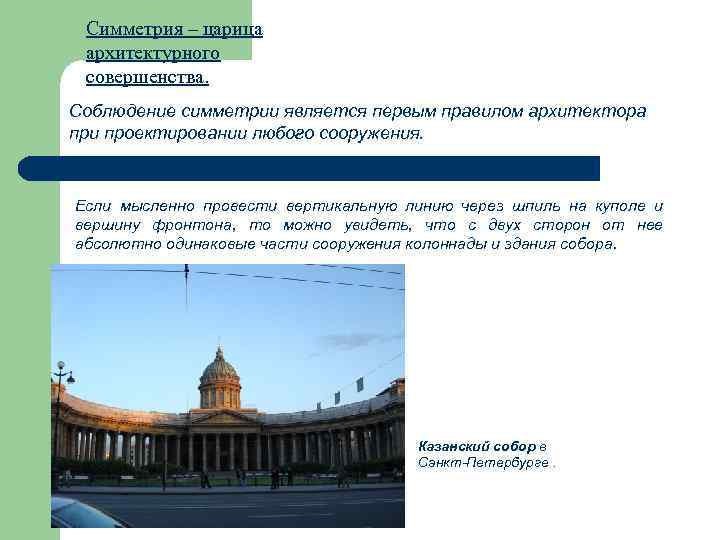 Симметрия – царица архитектурного совершенства.

Соблюдение симметрии является первым правилом архитектора при проектировании любого сооружения.

Если мысленно провести вертикальную линию через шпиль на куполе и вершину фронтона, то можно увидеть, что с двух сторон от нее абсолютно одинаковые части сооружения колоннады и здания собора.

Казанский собор в Санкт-Петербурге .